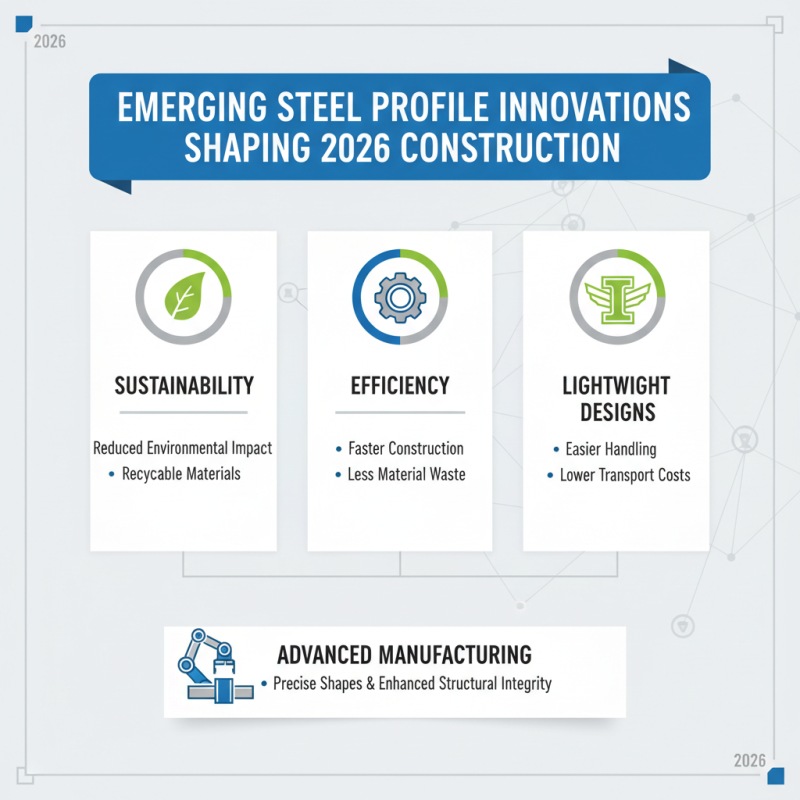 2026

EMERGING STEEL PROFILE INNOVATIONS SHAPING 2026 CONSTRUCTION

SUSTAINABILITY

Reduced Environmental Impact
• Recycable Materials

EFFICIENCY

• Faster Construction
• Less Material Waste

LIGHTWIGHT DESIGNS

• Easier Handling
• Lower Transport Costs

ADVANCED MANUFACTURING
• Precise Shapes & Enhanced Structural Integrity

2026